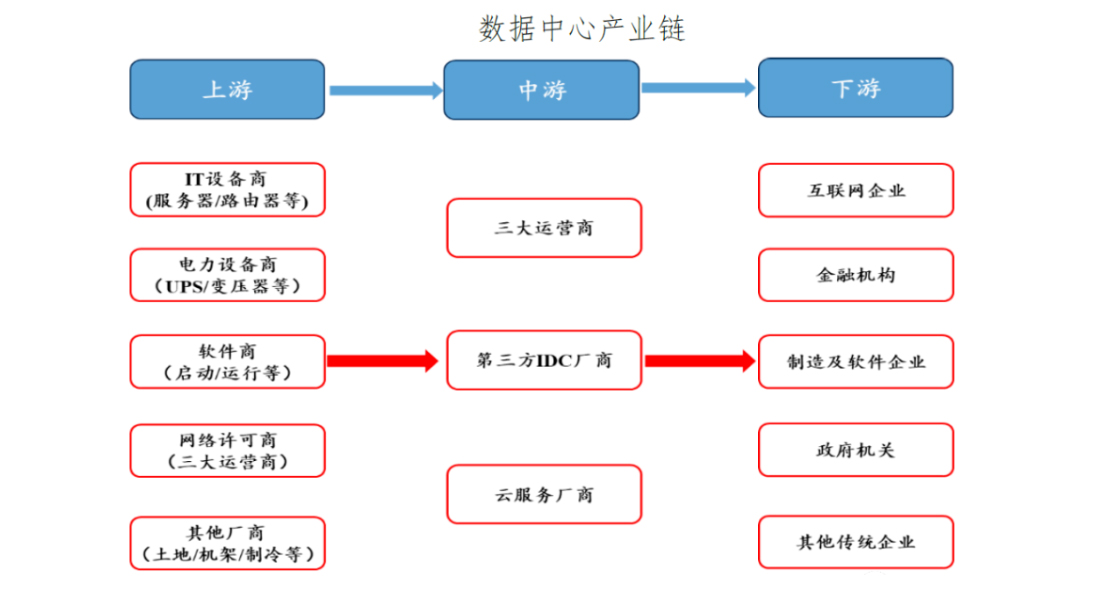 数据中心产业链

上游

中游

下游

IT设备商
(服务器/路由器等)

电力设备商
(UPS/变压器等)

软件商
(启动/运行等)

网络许可商
(三大运营商)

其他厂商
(土地/机架/制冷等)

三大运营商

第三方IDC厂商

云服务厂商

互联网企业

金融机构

制造及软件企业

政府机关

其他传统企业